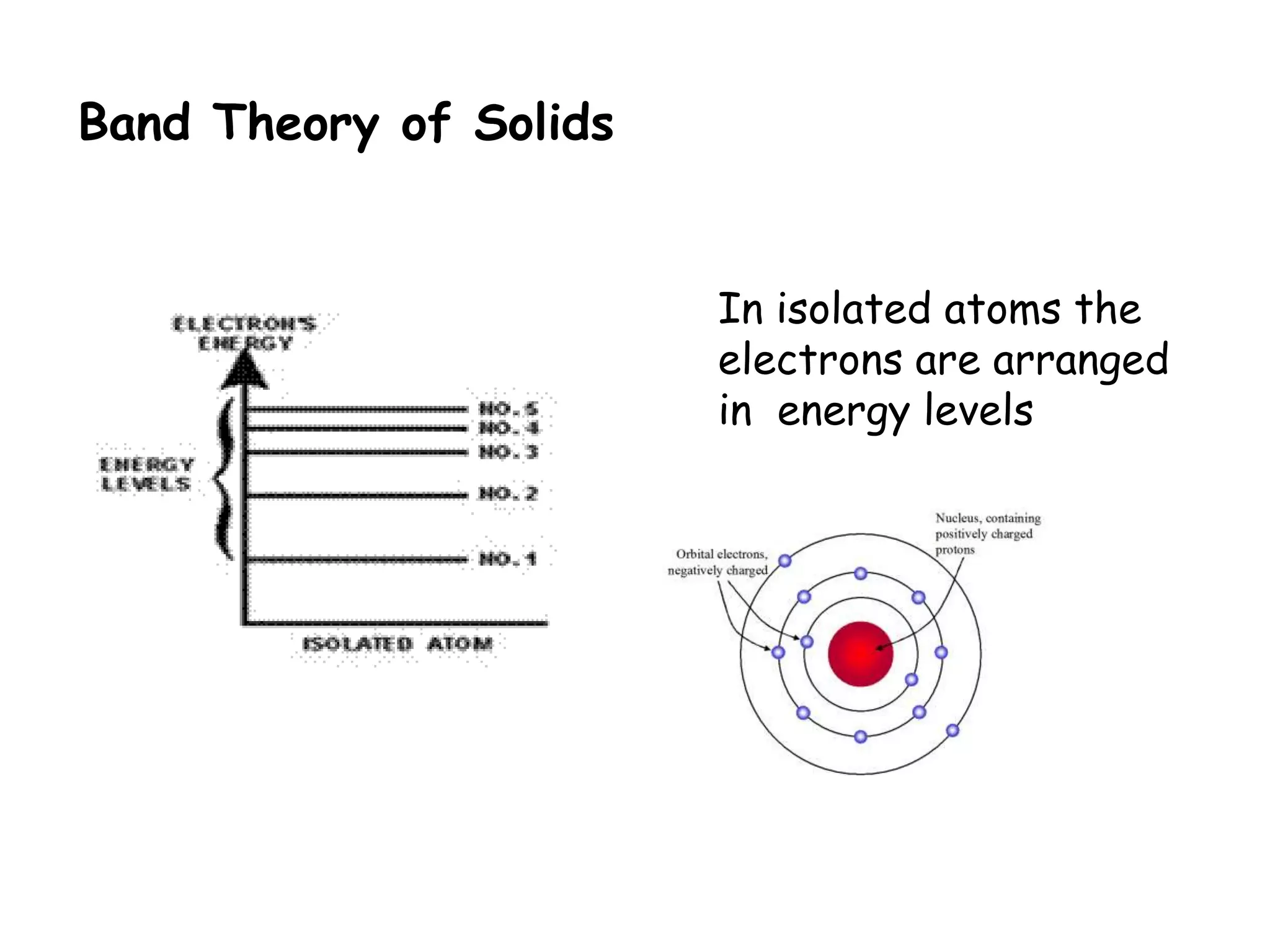 Band Theory of Solids

ELECTRON'S ENERGY

ENERGY LEVELS

NO. 5
NO. 4
NO. 3
NO. 2
NO. 1

ISOLATED ATOM

In isolated atoms the electrons are arranged in energy levels

Orbital electrons, negatively charged

Nucleus, containing positively charged protons